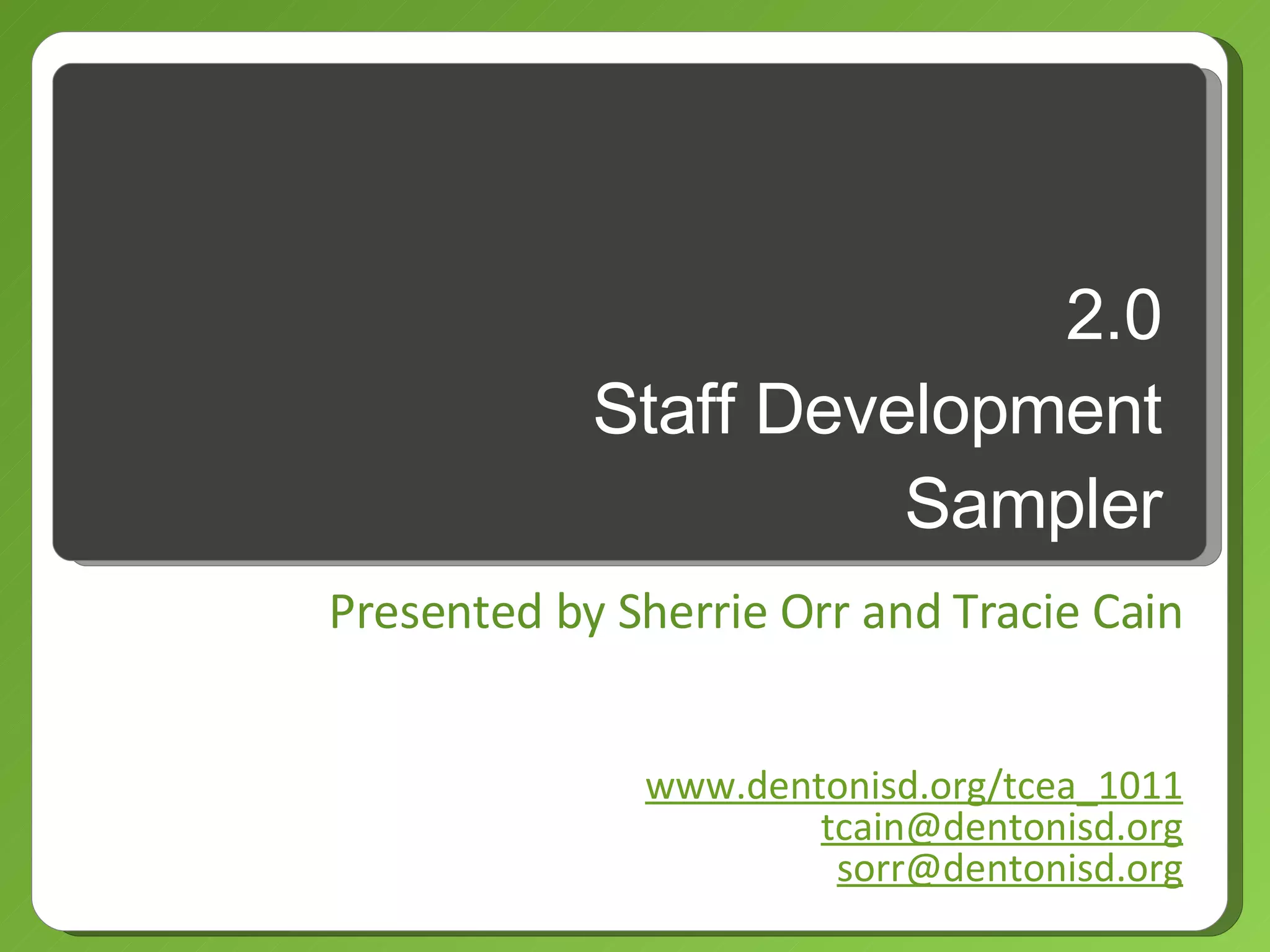 2.0
Staff Development
Sampler

Presented by Sherrie Orr and Tracie Cain

www.dentonisd.org/tcea_1011
tcain@dentonisd.org
sorr@dentonisd.org